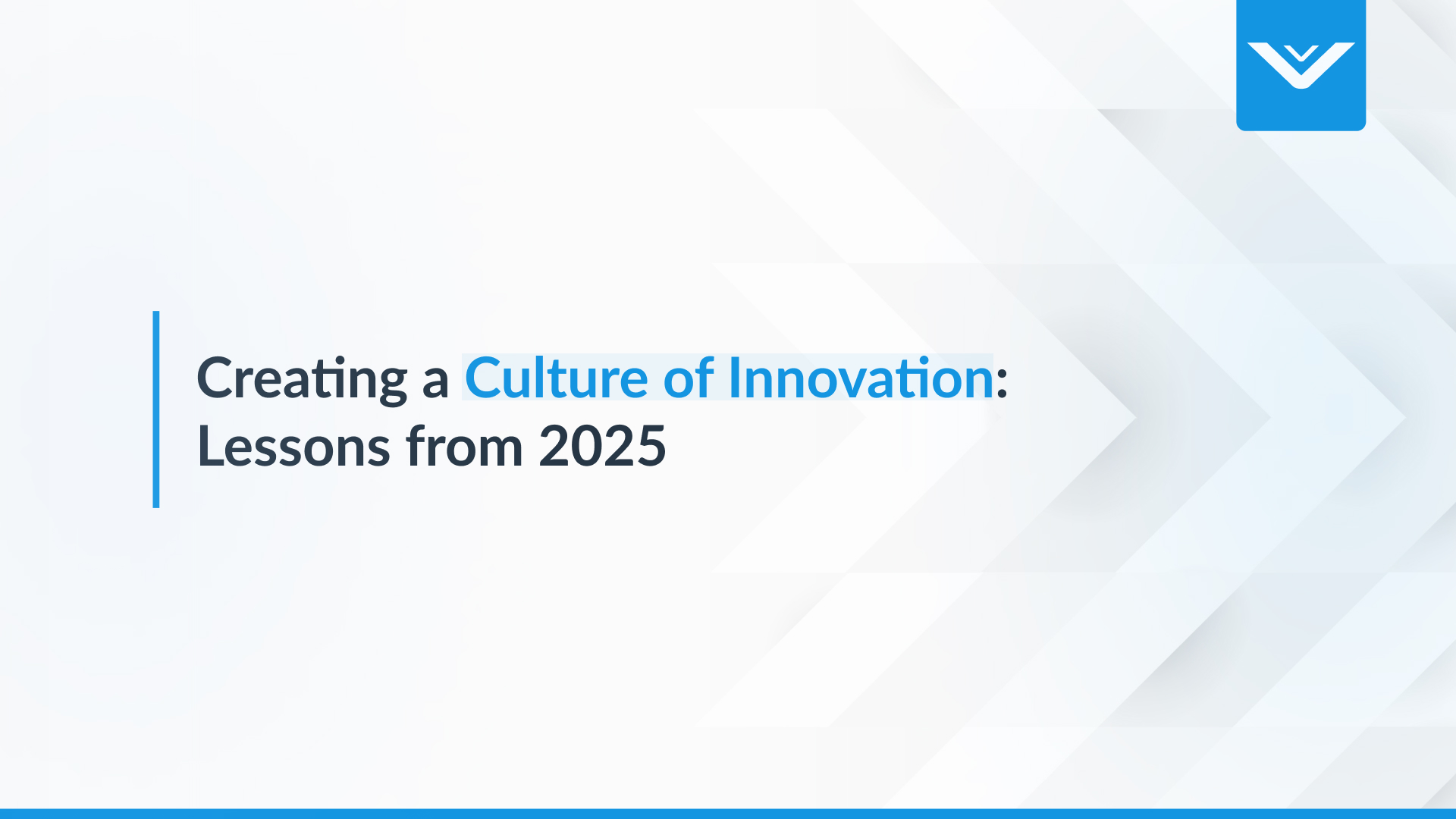 Creating a Culture of Innovation: Lessons from 2025